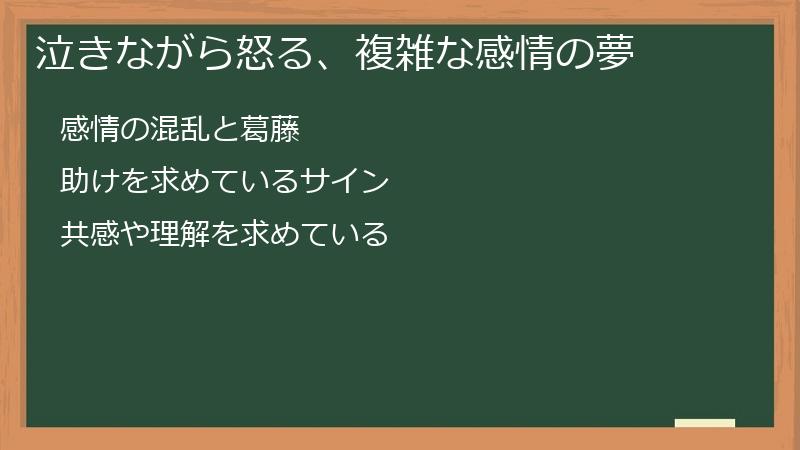 泣きながら怒る、複雑な感情の夢

感情の混乱と葛藤

助けを求めているサイン

共感や理解を求めている